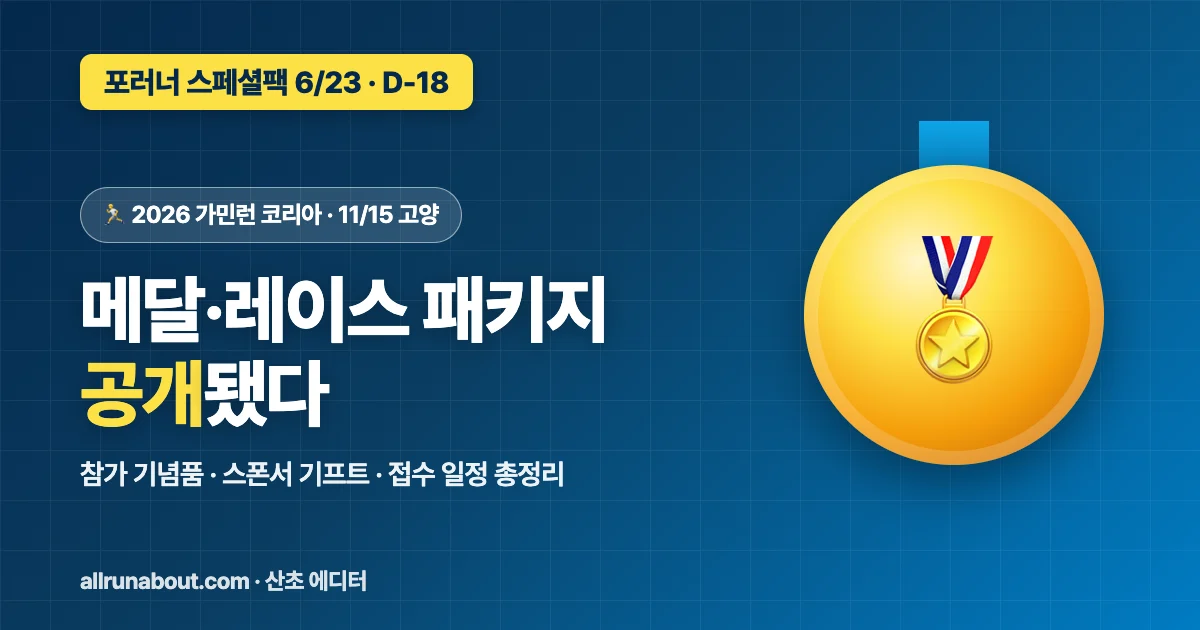 포러너 스페셜팩 6/23 · D-18

🏃 2026 가민런 코리아 · 11/15 고양

메달·레이스 패키지 공개됐다

참가 기념품 · 스폰서 기프트 · 접수 일정 총정리

allrunabout.com · 산초 에디터